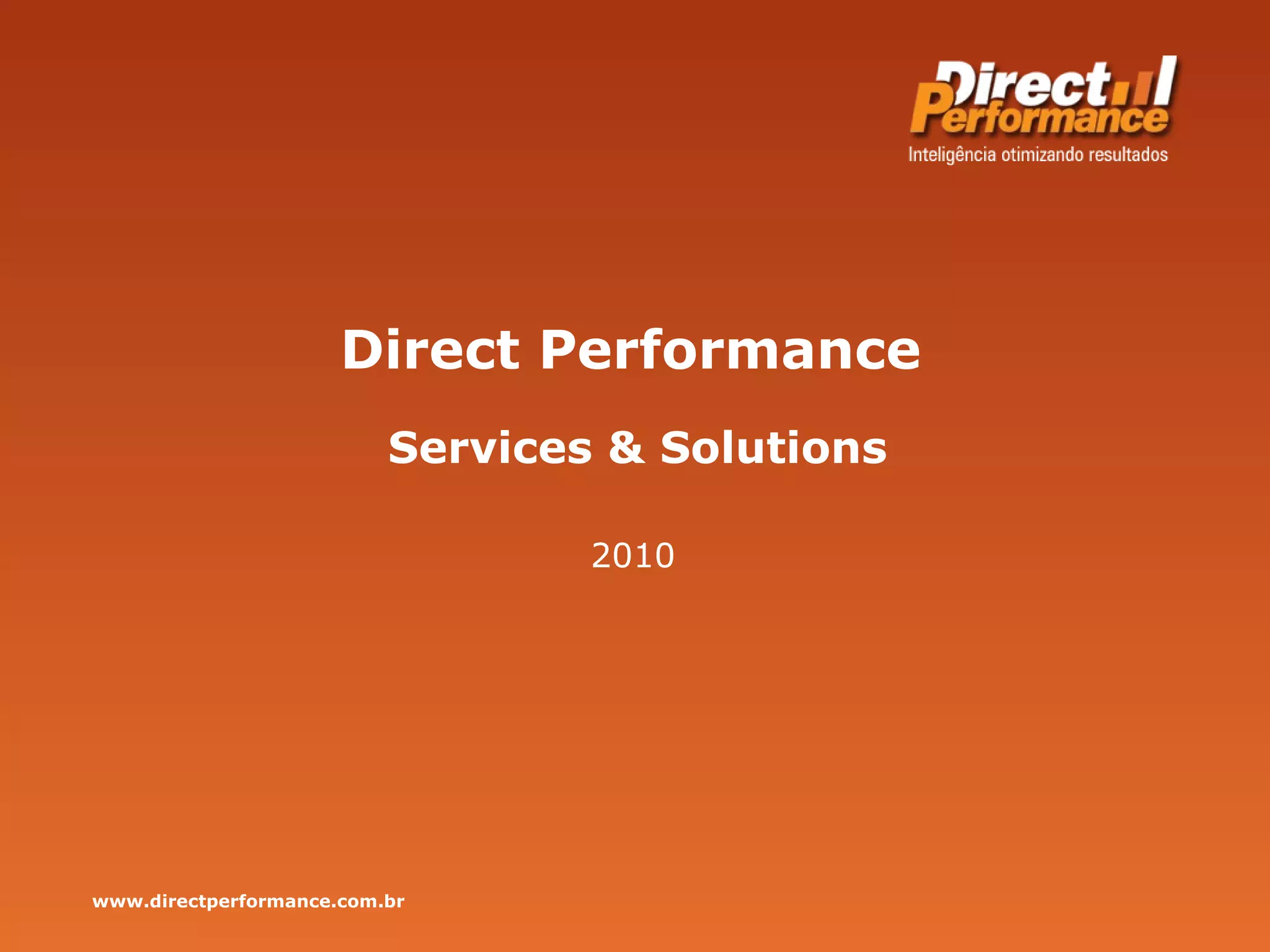 Direct Performance
Inteligência otimizando resultados

Direct Performance

Services & Solutions

2010

www.directperformance.com.br